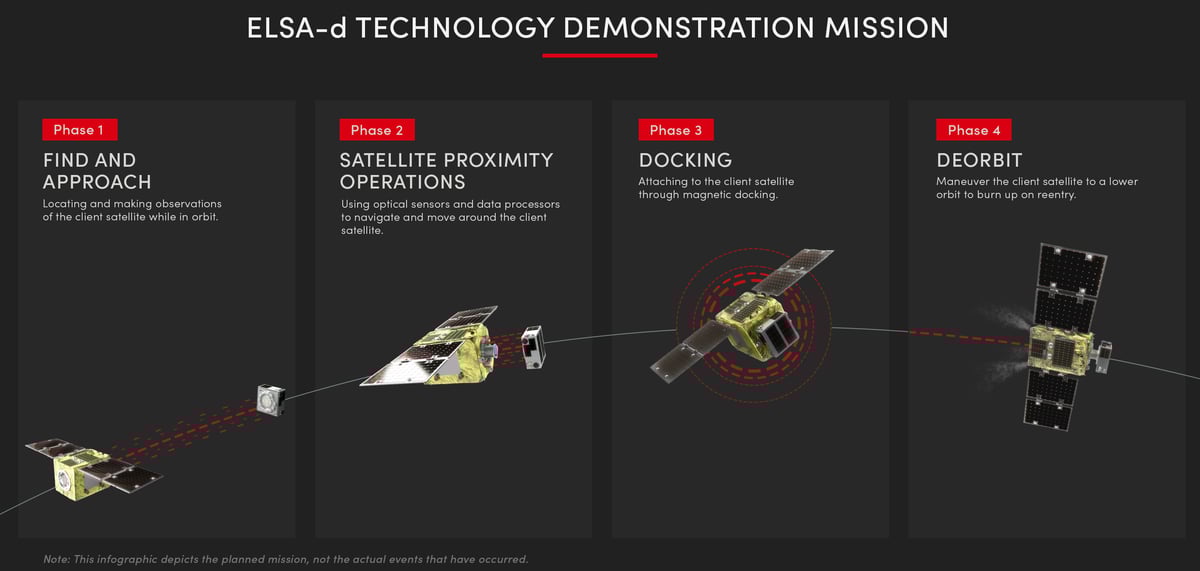 ELSA-d TECHNOLOGY DEMONSTRATION MISSION

Phase 1

FIND AND APPROACH

Locating and making observations of the client satellite while in orbit.

Phase 2

SATELLITE PROXIMITY OPERATIONS

Using optical sensors and data processors to navigate and move around the client satellite.

Phase 3

DOCKING

Attaching to the client satellite through magnetic docking.

Phase 4

DEORBIT

Maneuver the client satellite to a lower orbit to burn up on reentry.

Note: This infographic depicts the planned mission, not the actual events that have occurred.